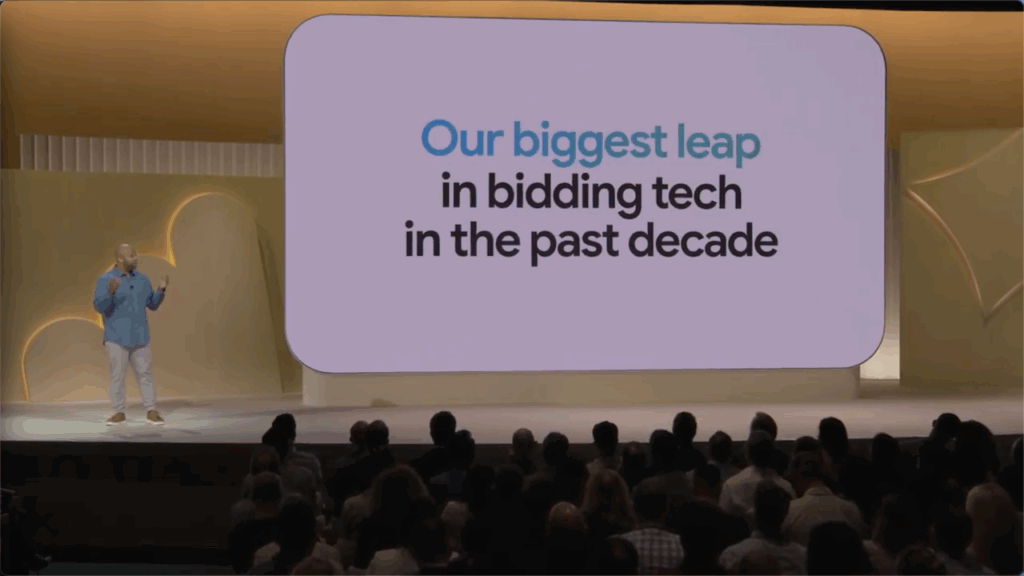 Our biggest leap
in bidding tech
in the past decade